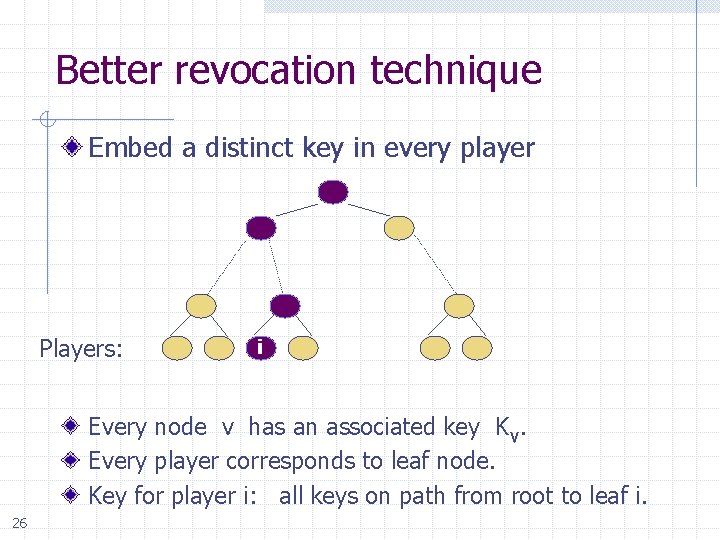 Better revocation technique

Embed a distinct key in every player

Players:

i

Every node v has an associated key $K_v$.

Every player corresponds to leaf node.

Key for player i: all keys on path from root to leaf i.

26